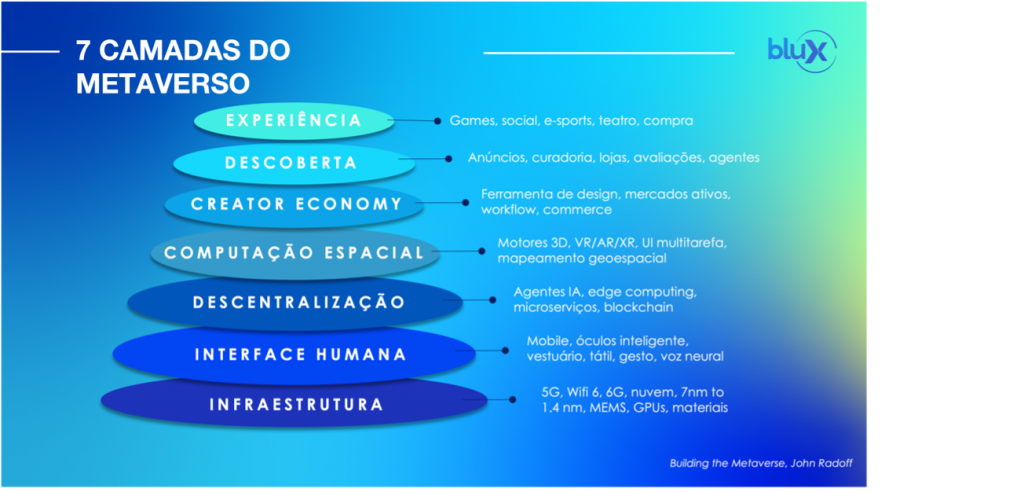 7 CAMADAS DO METAVERSO

bluX

EXPERIÊNCIA
Games, social, e-sports, teatro, compra

DESCOBERTA
Anúncios, curadoria, lojas, avaliações, agentes

CREATOR ECONOMY
Ferramenta de design, mercados ativos, workflow, commerce

COMPUTAÇÃO ESPACIAL
Motores 3D, VR/AR/XR, UI multitarefa, mapeamento geoespacial

DESCENTRALIZAÇÃO
Agentes IA, edge computing, microserviços, blockchain

INTERFACE HUMANA
Mobile, óculos inteligente, vestuário, tátil, gesto, voz neural

INFRAESTRUTURA
5G, Wifi 6, 6G, nuvem, 7nm to 1.4 nm, MEMS, GPUs, materiais

Building the Metaverse, John Radoff